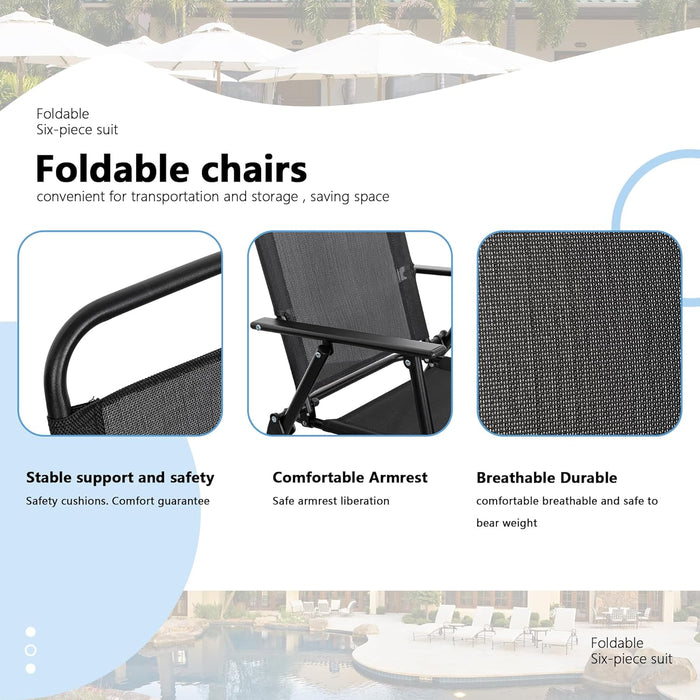 Foldable
Six-piece suit

Foldable chairs
convenient for transportation and storage , saving space

Stable support and safety
Safety cushions. Comfort guarantee

Comfortable Armrest
Safe armrest liberation

Breathable Durable
comfortable breathable and safe to bear weight

Foldable
Six-piece suit